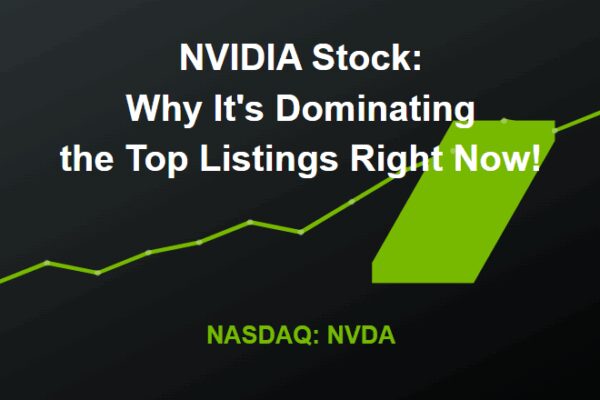 NVIDIA Stock:
Why It's Dominating
the Top Listings Right Now!

NASDAQ: NVDA